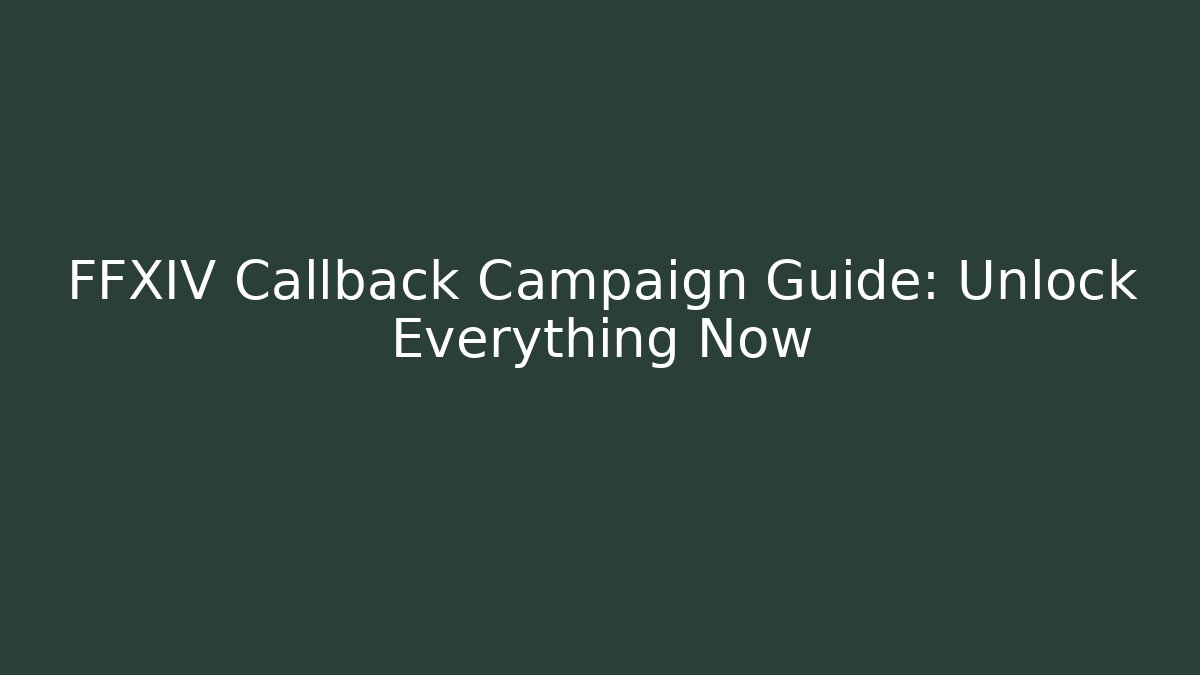 FFXIV Callback Campaign Guide: Unlock Everything Now